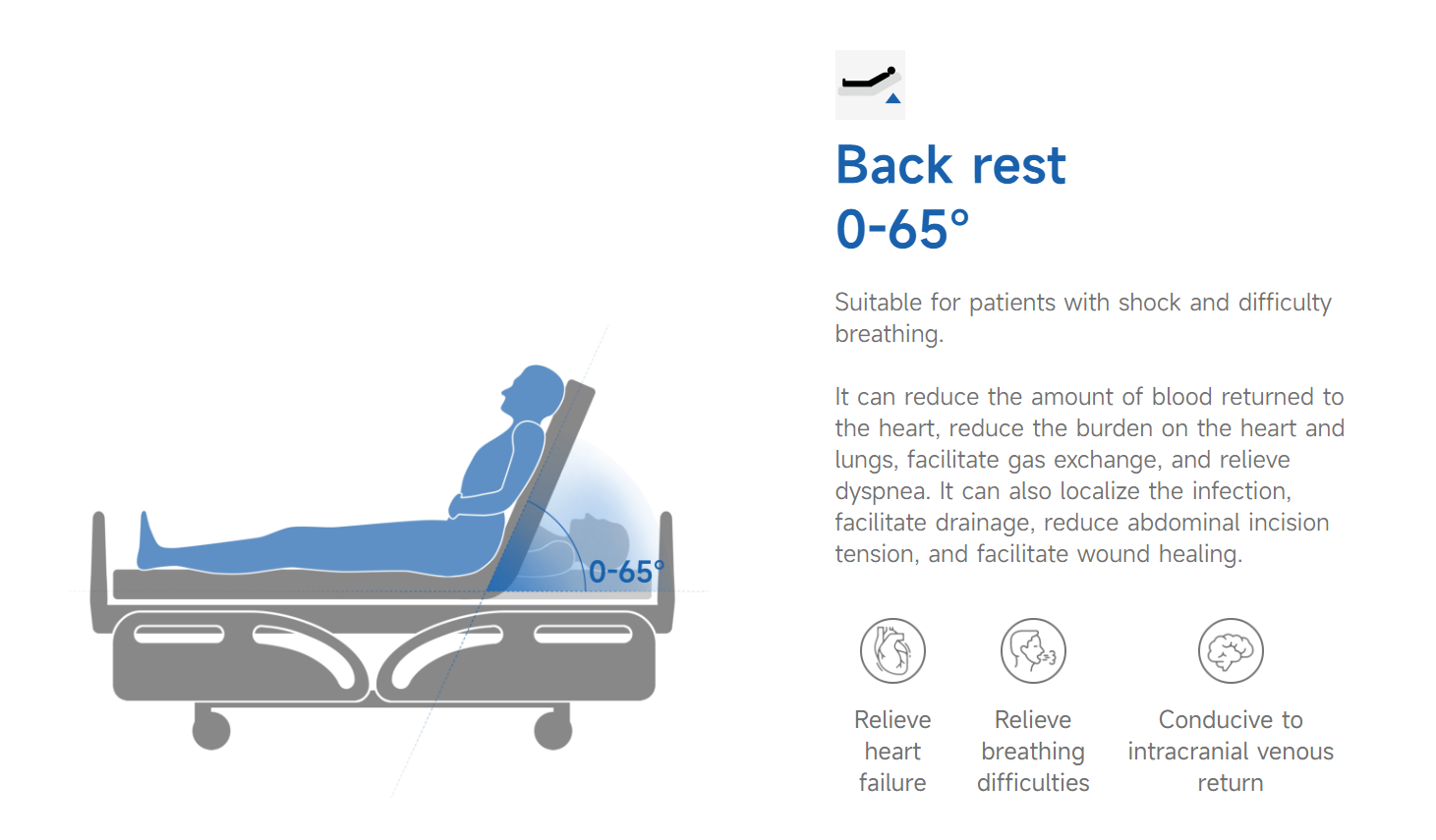 0-65°

Back rest
0-65°

Suitable for patients with shock and difficulty breathing.

It can reduce the amount of blood returned to the heart, reduce the burden on the heart and lungs, facilitate gas exchange, and relieve dyspnea. It can also localize the infection, facilitate drainage, reduce abdominal incision tension, and facilitate wound healing.

Relieve heart failure

Relieve breathing difficulties

Conducive to intracranial venous return